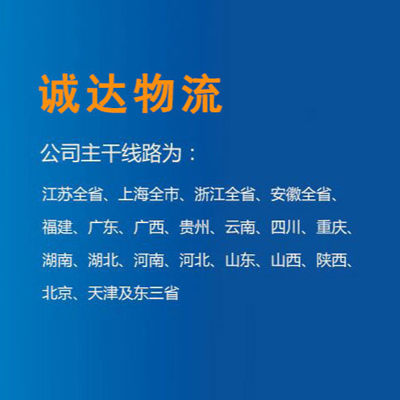 诚达物流

公司主干线路为：

江苏全省、上海全市、浙江全省、安徽全省、福建、广东、广西、贵州、云南、四川、重庆、湖南、湖北、河南、河北、山东、山西、陕西、北京、天津及东三省